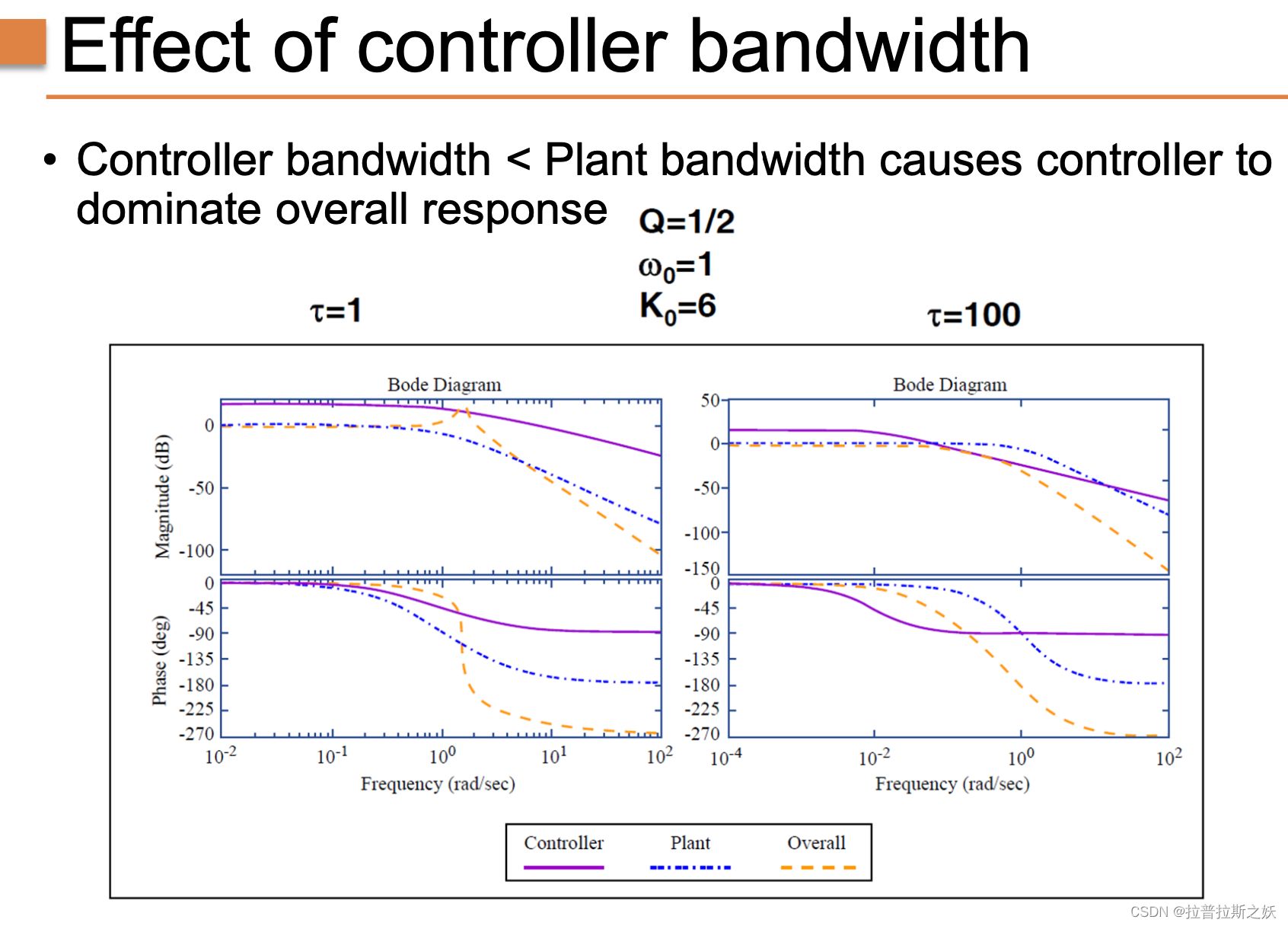 Effect of controller bandwidth

• Controller bandwidth < Plant bandwidth causes controller to dominate overall response

Q=1/2
$\omega_0$=1
$K_0$=6

$\tau$=1

$\tau$=100

Bode Diagram

Magnitude (dB)

0
-50
-100

Phase (deg)

0
-45
-90
-135
-180
-225
-270

$10^{-2}$ $10^{-1}$ $10^{0}$ $10^{1}$ $10^{2}$

Frequency (rad/sec)

Bode Diagram

50
0
-50
-100
-150

0
-45
-90
-135
-180
-225
-270

$10^{-4}$ $10^{-2}$ $10^{0}$ $10^{2}$

Frequency (rad/sec)

Controller Plant Overall

CSDN @拉普拉斯之妖